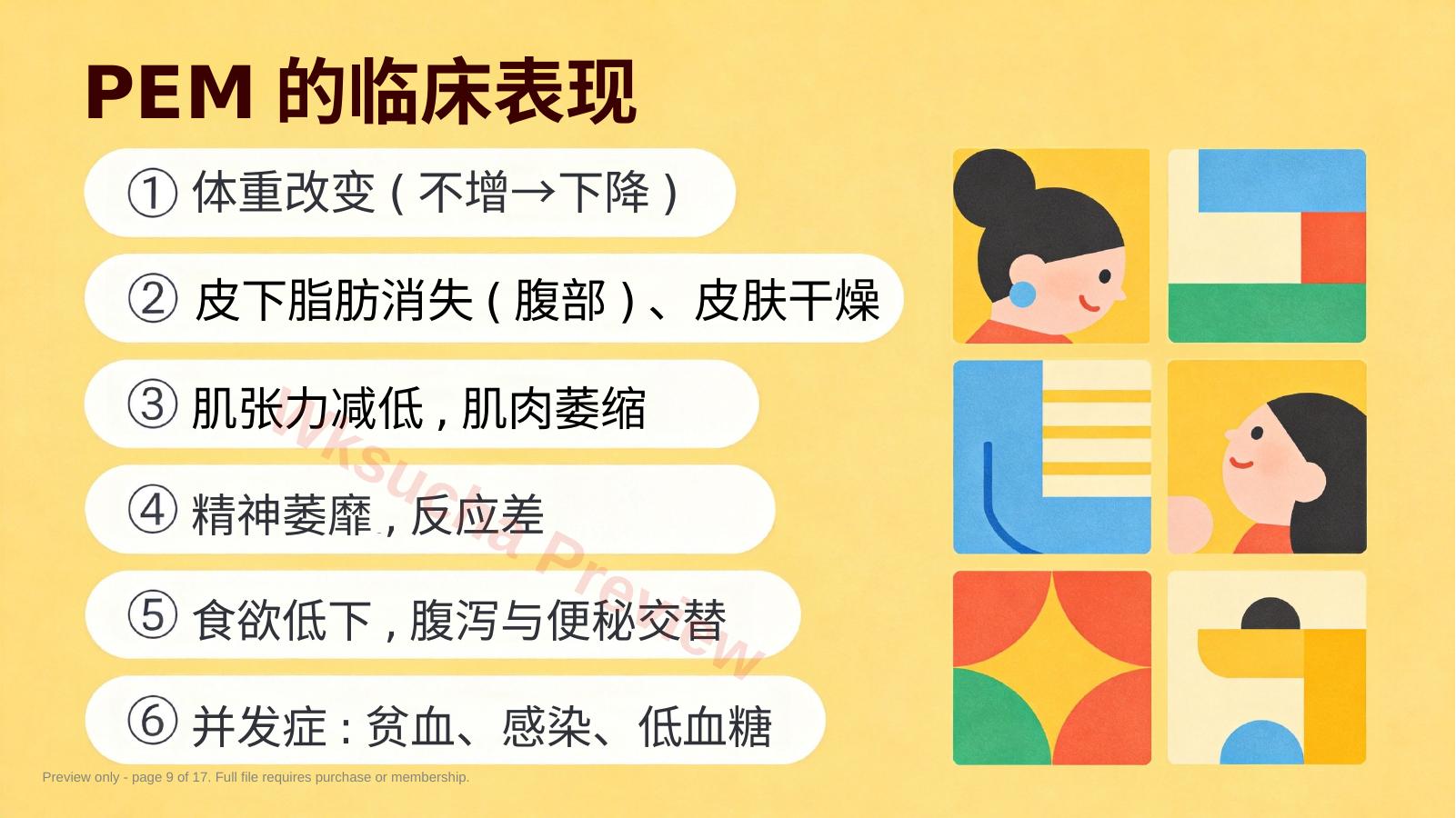 PEM 的临床表现

① 体重改变（不增→下降）

② 皮下脂肪消失（腹部）、皮肤干燥

③ 肌张力减低，肌肉萎缩

④ 精神萎靡，反应差

⑤ 食欲低下，腹泻与便秘交替

⑥ 并发症：贫血、感染、低血糖

Wksucha Preview

Preview only - page 9 of 17. Full file requires purchase or membership.